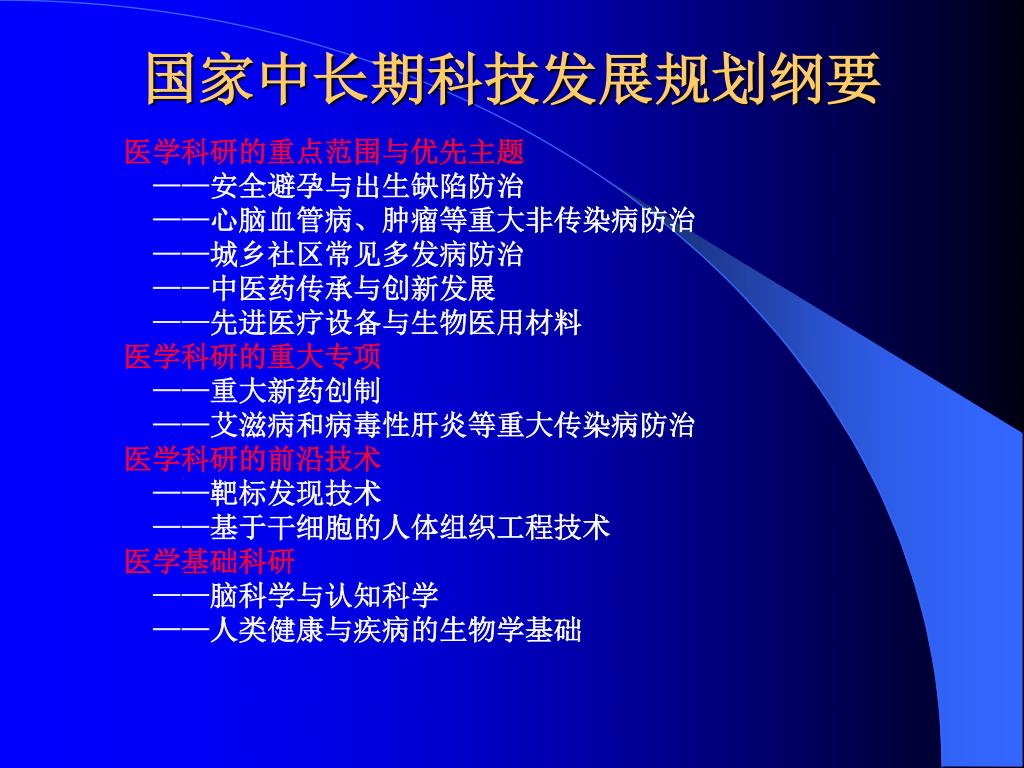 国家中长期科技发展规划纲要

医学科研的重点范围与优先主题
——安全避孕与出生缺陷防治
——心脑血管病、肿瘤等重大非传染病防治
——城乡社区常见多发病防治
——中医药传承与创新发展
——先进医疗设备与生物医用材料
医学科研的重大专项
——重大新药创制
——艾滋病和病毒性肝炎等重大传染病防治
医学科研的前沿技术
——靶标发现技术
——基于干细胞的人体组织工程技术
医学基础科研
——脑科学与认知科学
——人类健康与疾病的生物学基础